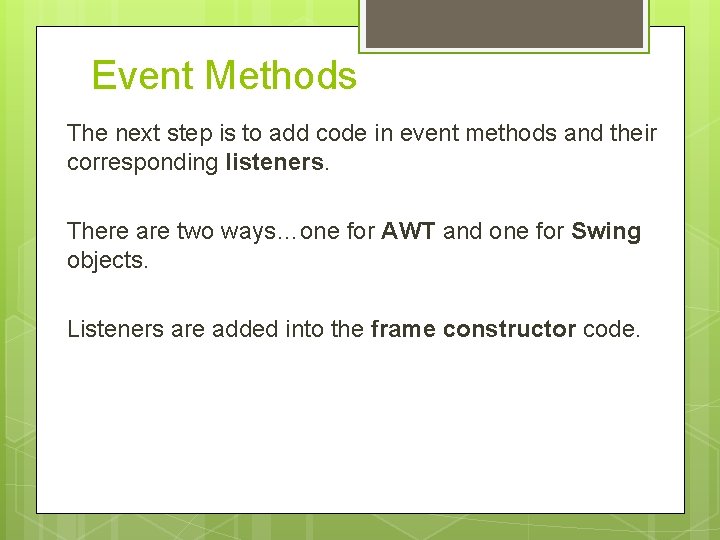 Event Methods

The next step is to add code in event methods and their corresponding listeners.

There are two ways…one for AWT and one for Swing objects.

Listeners are added into the frame constructor code.